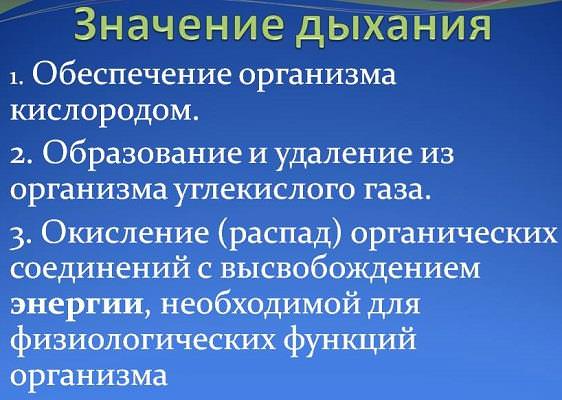 Значение дыхания

1. Обеспечение организма кислородом.

2. Образование и удаление из организма углекислого газа.

3. Окисление (распад) органических соединений с высвобождением энергии, необходимой для физиологических функций организма